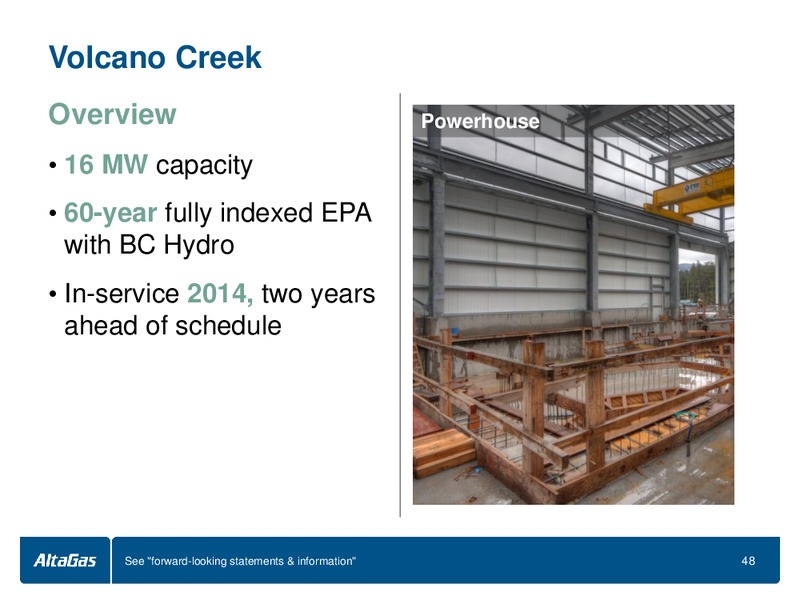 Volcano Creek

Overview

• 16 MW capacity

• 60-year fully indexed EPA with BC Hydro

• In-service 2014, two years ahead of schedule

Powerhouse

AltaGas

See "forward-looking statements & information"

48